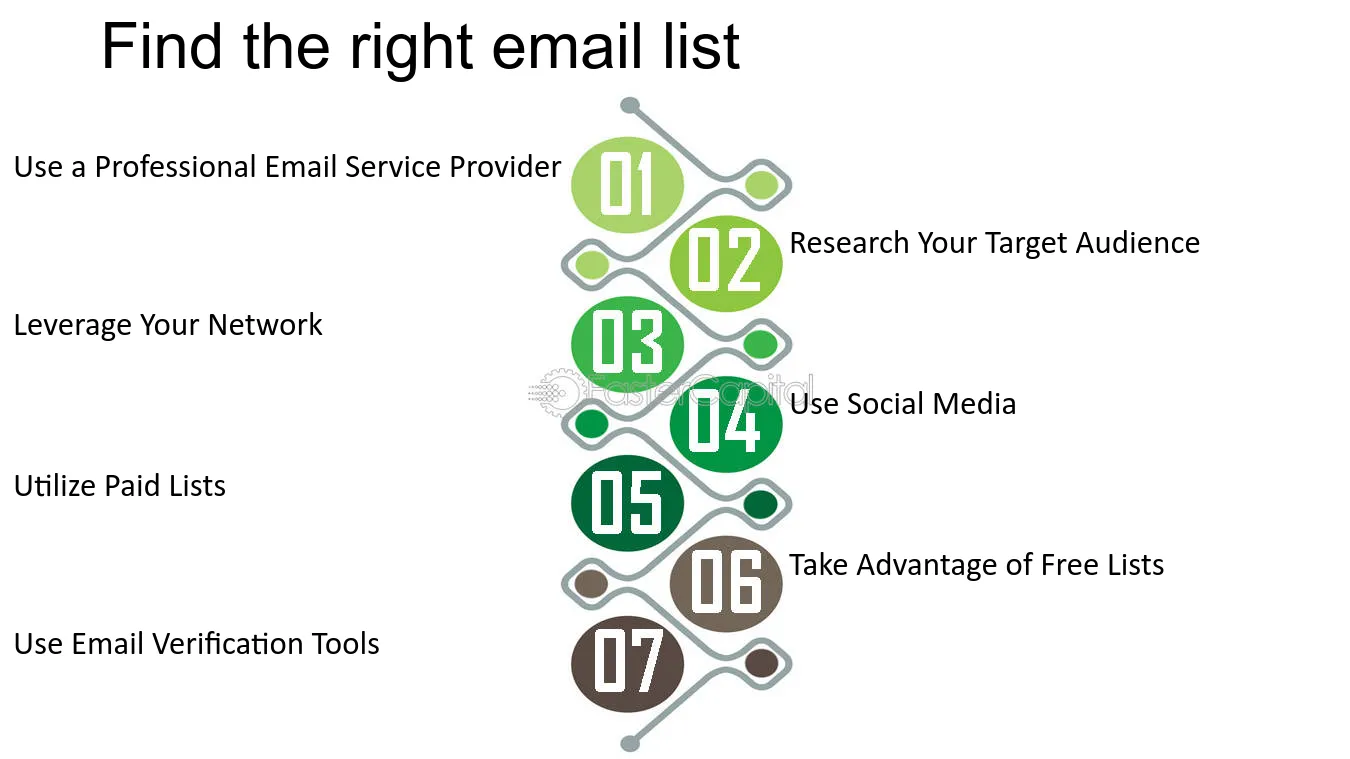 Find the right email list

Use a Professional Email Service Provider

01

02

Research Your Target Audience

Leverage Your Network

03

FasterCapital

04

Use Social Media

Utilize Paid Lists

05

06

Take Advantage of Free Lists

Use Email Verification Tools

07